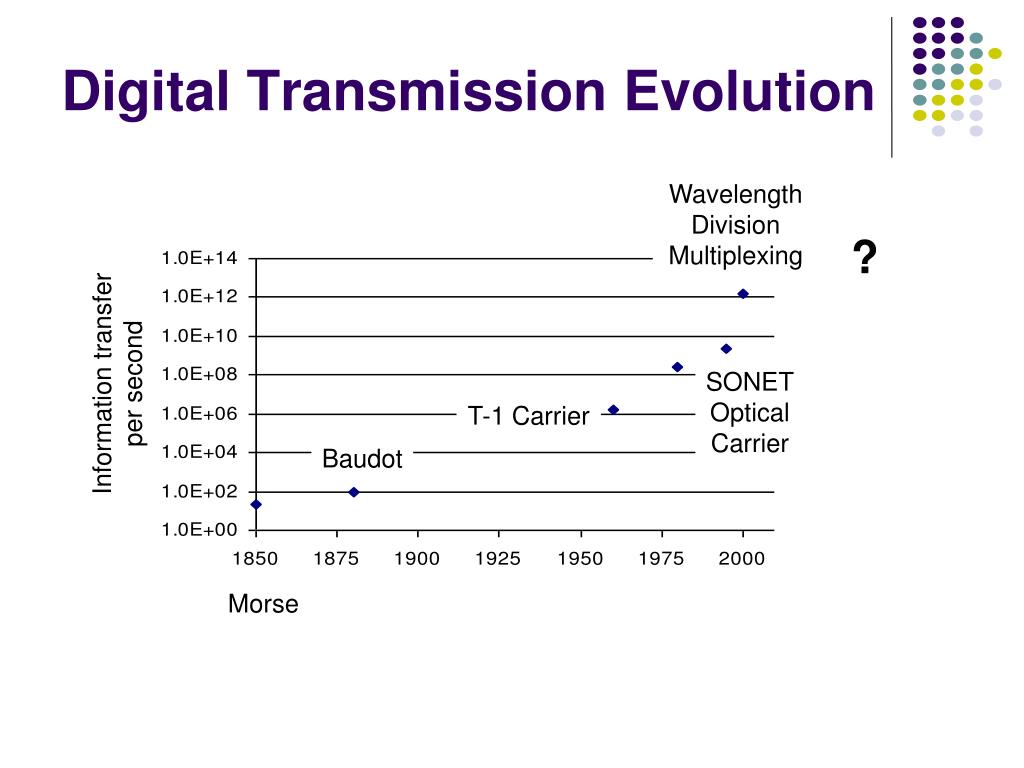 Digital Transmission Evolution

Wavelength Division Multiplexing

?

Information transfer per second

1.0E+14
1.0E+12
1.0E+10
1.0E+08
1.0E+06
1.0E+04
1.0E+02
1.0E+00

SONET Optical Carrier

T-1 Carrier

Baudot

1850 1875 1900 1925 1950 1975 2000

Morse